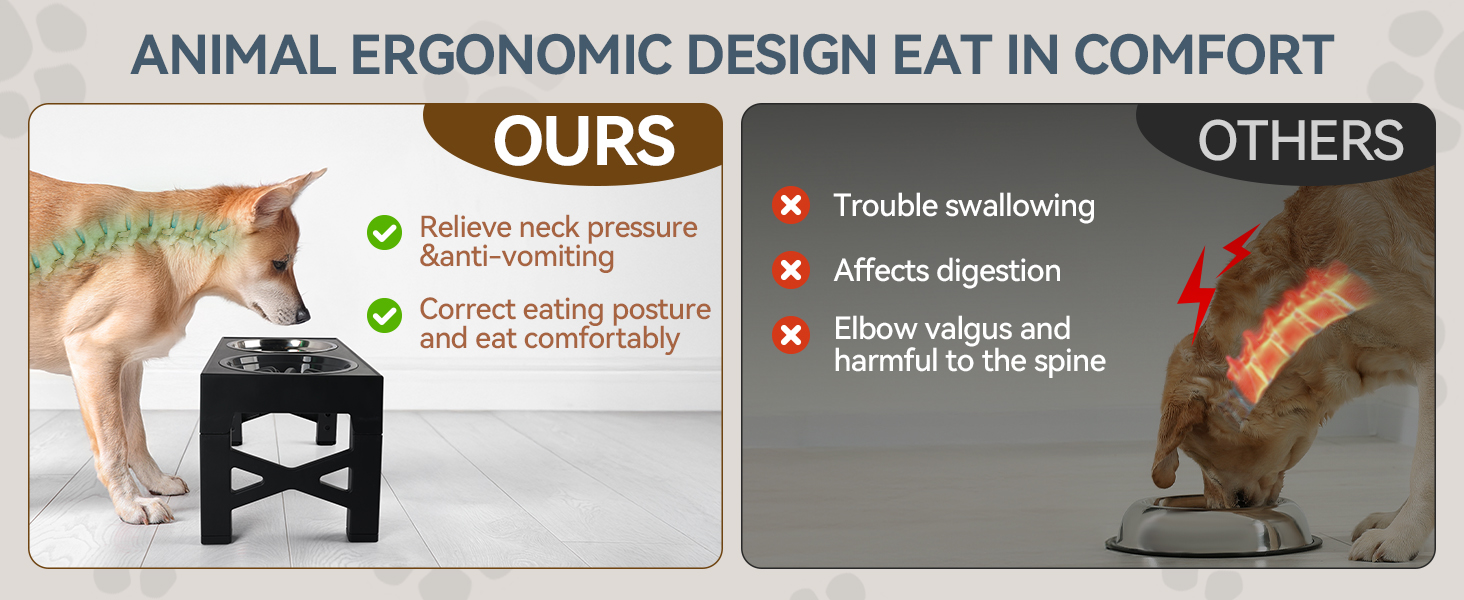 ANIMAL ERGONOMIC DESIGN EAT IN COMFORT

OURS

Relieve neck pressure &anti-vomiting

Correct eating posture and eat comfortably

OTHERS

Trouble swallowing

Affects digestion

Elbow valgus and harmful to the spine